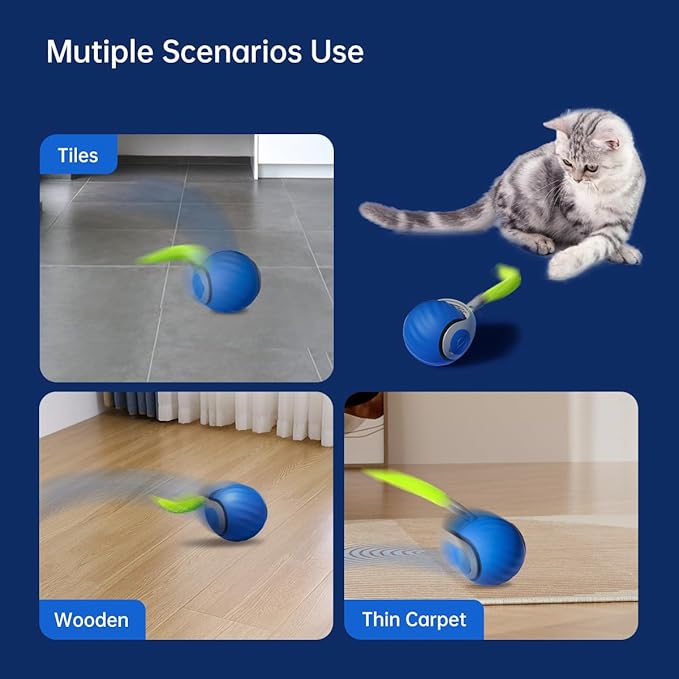 Mutiple Scenarios Use

Tiles

Wooden

Thin Carpet